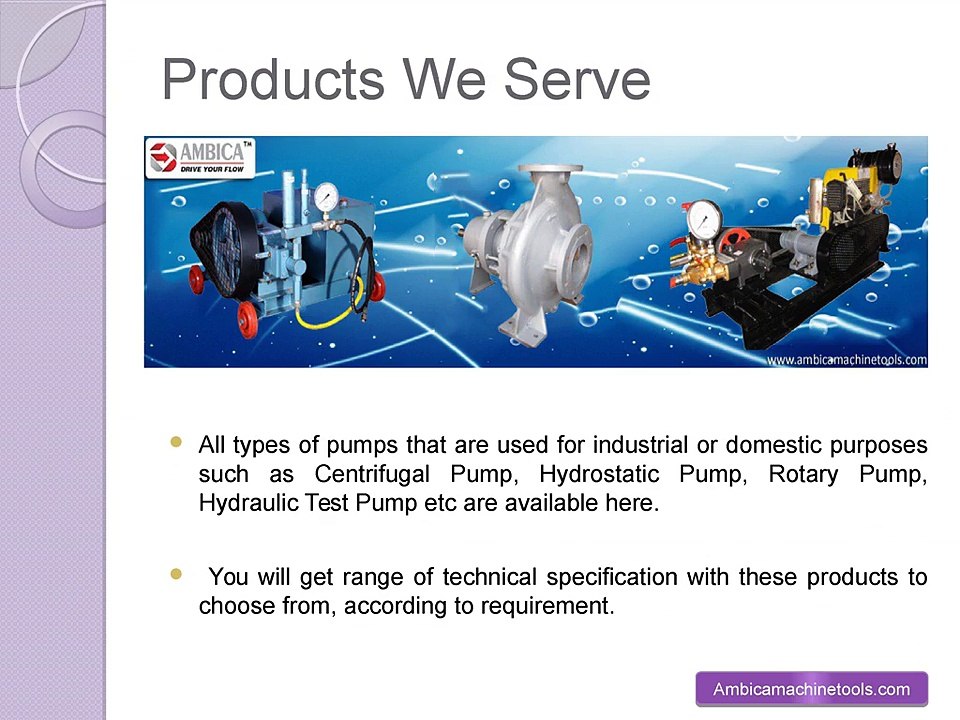 Products We Serve

AMBICA™
DRIVE YOUR FLOW

www.ambicamachinetools.com

- All types of pumps that are used for industrial or domestic purposes such as Centrifugal Pump, Hydrostatic Pump, Rotary Pump, Hydraulic Test Pump etc are available here.

- You will get range of technical specification with these products to choose from, according to requirement.

Ambicamachinetools.com